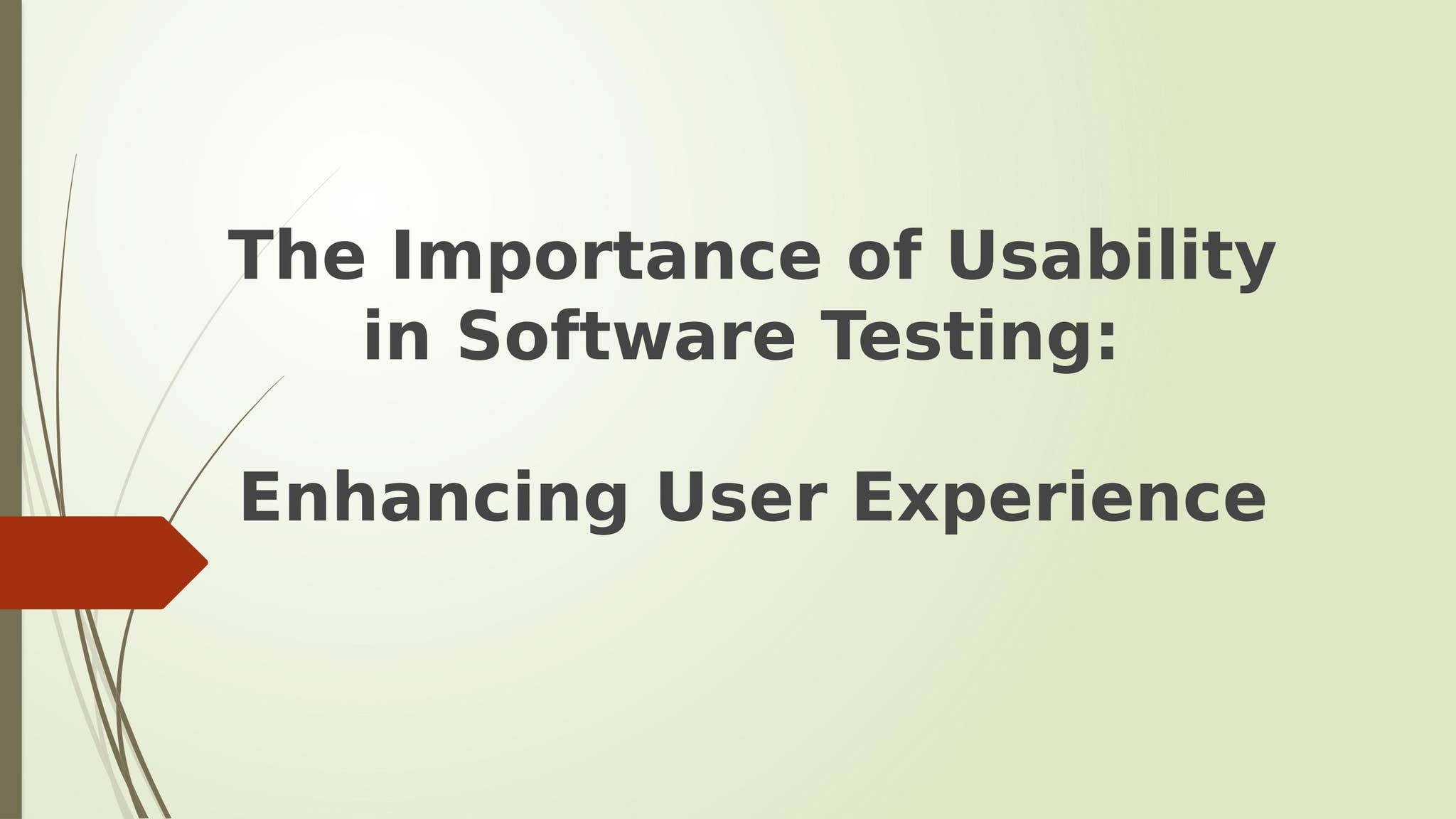 The Importance of Usability in Software Testing:

Enhancing User Experience